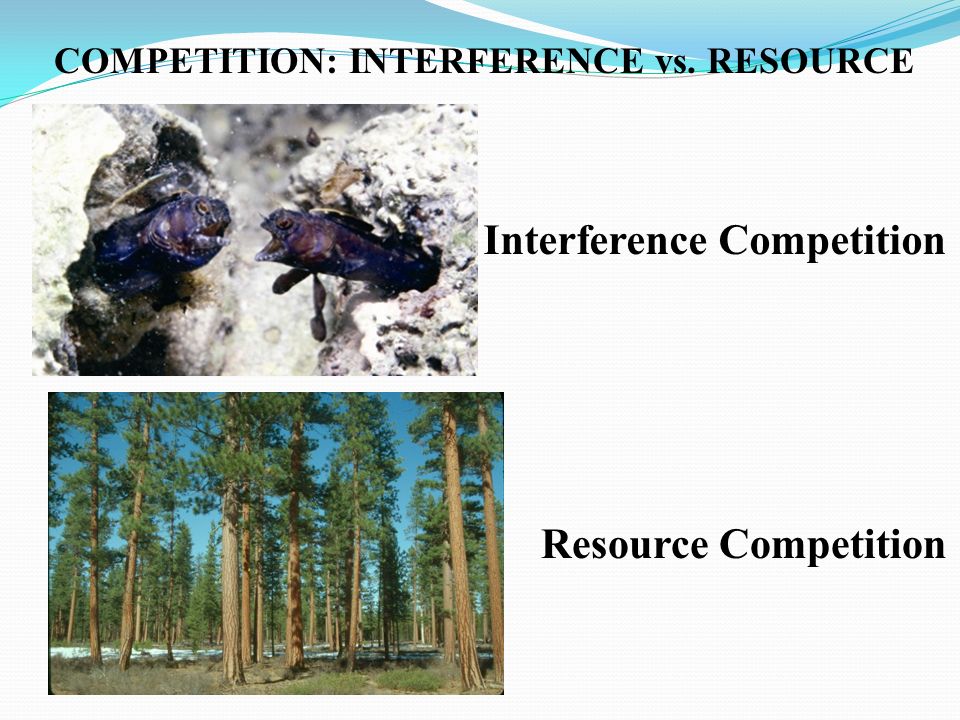 COMPETITION: INTERFERENCE vs. RESOURCE

Interference Competition

Resource Competition